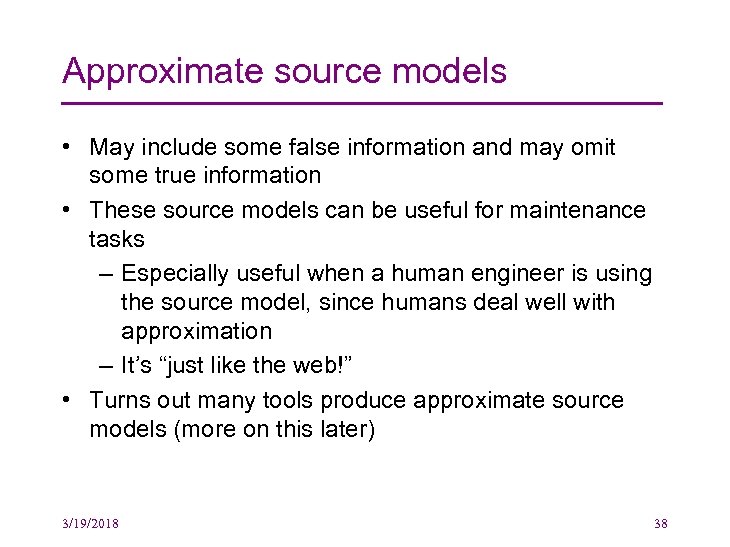 Approximate source models

• May include some false information and may omit some true information

• These source models can be useful for maintenance tasks

– Especially useful when a human engineer is using the source model, since humans deal well with approximation

– It's "just like the web!"

• Turns out many tools produce approximate source models (more on this later)

3/19/2018

38